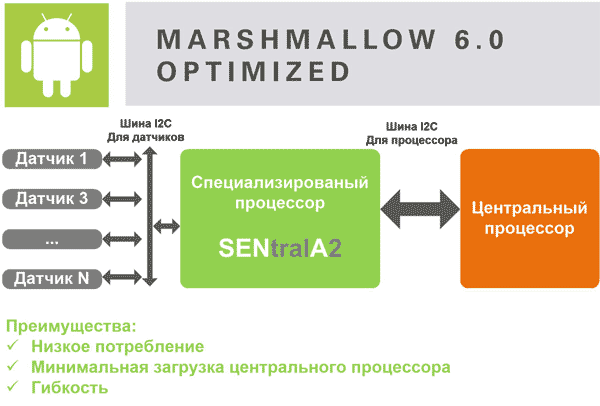 MARSHMALLOW 6.0 OPTIMIZED

Шина I2C
Для датчиков

Шина I2C
Для процессора

Датчик 1

Датчик 3

...

Датчик N

Специализированый процессор

SENtralA2

Центральный процессор

Преимущества:
✓ Низкое потребление
✓ Минимальная загрузка центрального процессора
✓ Гибкость